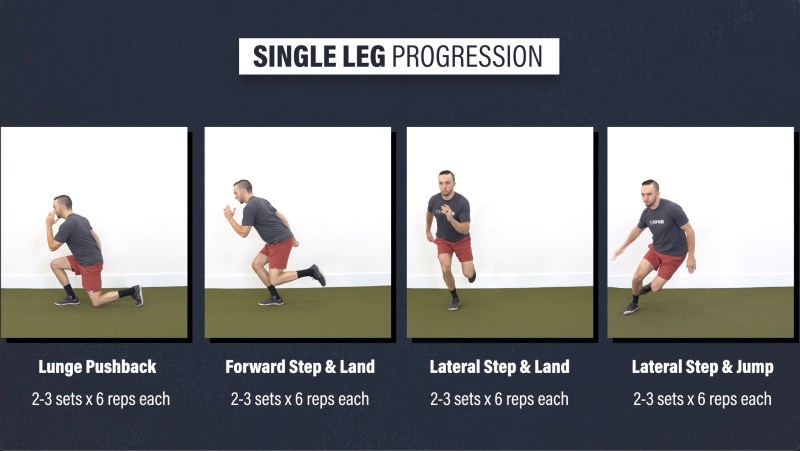 SINGLE LEG PROGRESSION

Lunge Pushback
2-3 sets x 6 reps each

Forward Step & Land
2-3 sets x 6 reps each

Lateral Step & Land
2-3 sets x 6 reps each

Lateral Step & Jump
2-3 sets x 6 reps each